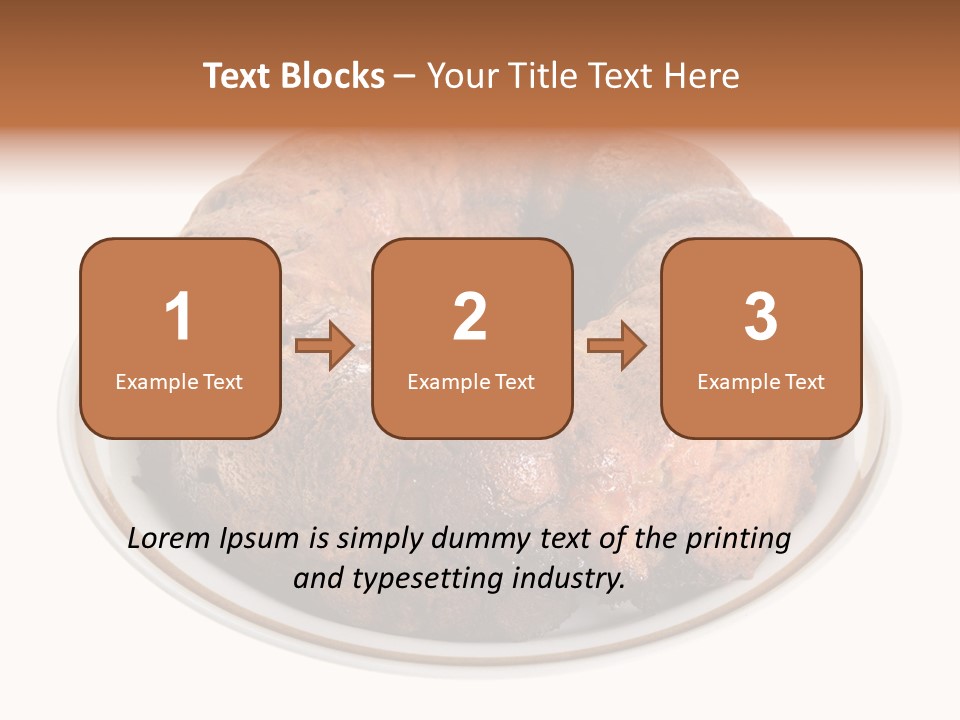 Text Blocks – Your Title Text Here

1
Example Text

2
Example Text

3
Example Text

Lorem Ipsum is simply dummy text of the printing and typesetting industry.